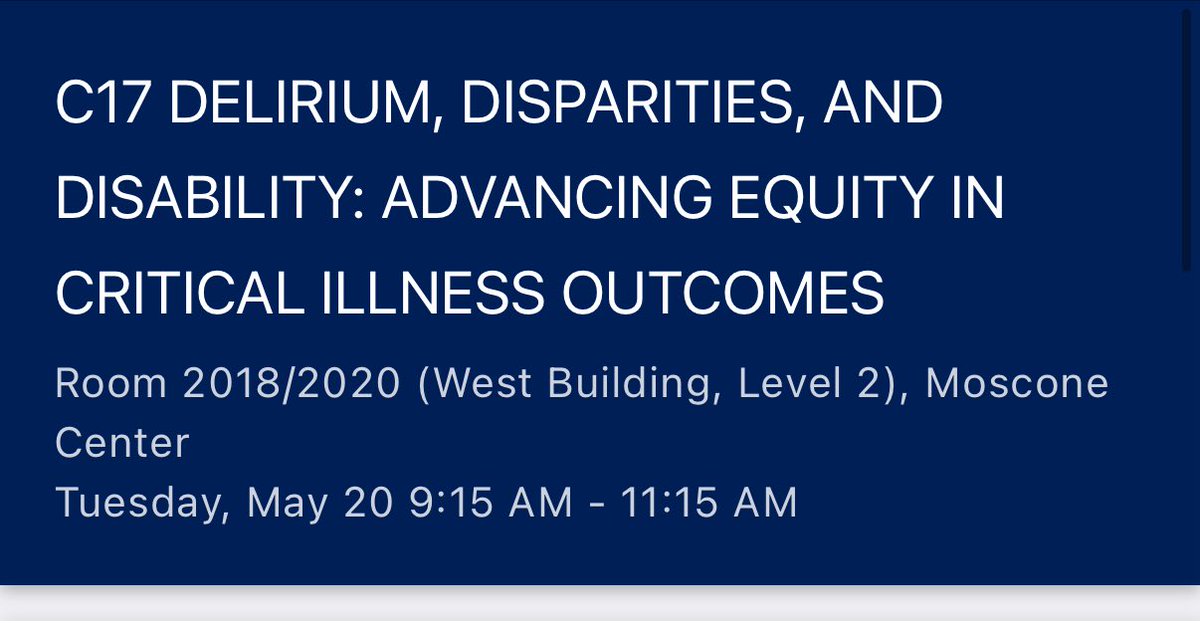 C17 DELIRIUM, DISPARITIES, AND DISABILITY: ADVANCING EQUITY IN CRITICAL ILLNESS OUTCOMES

Room 2018/2020 (West Building, Level 2), Moscone Center
Tuesday, May 20 9:15 AM - 11:15 AM